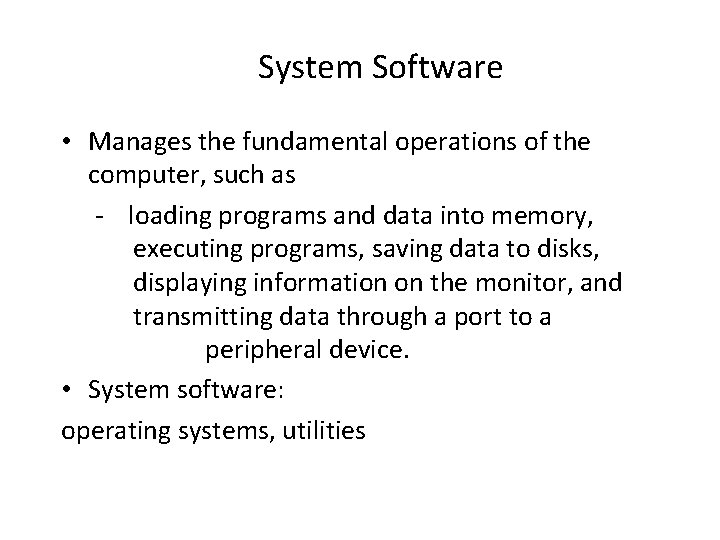 System Software

• Manages the fundamental operations of the computer, such as

- loading programs and data into memory, executing programs, saving data to disks, displaying information on the monitor, and transmitting data through a port to a peripheral device.

• System software:

operating systems, utilities